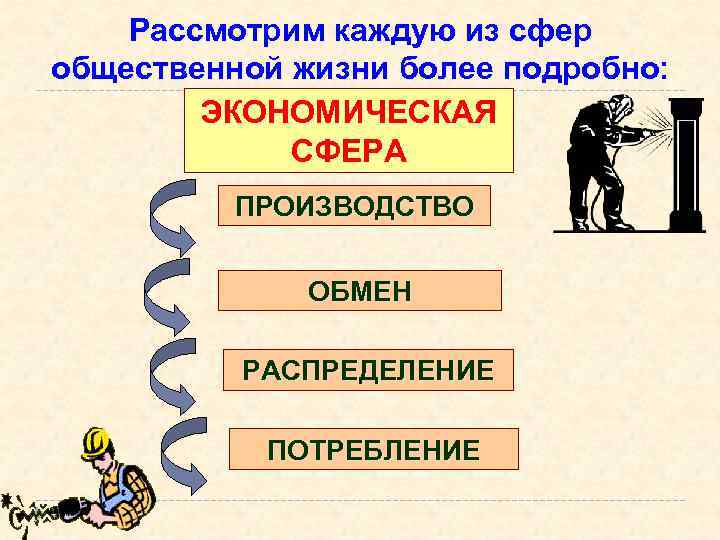 Рассмотрим каждую из сфер общественной жизни более подробно:

ЭКОНОМИЧЕСКАЯ СФЕРА

ПРОИЗВОДСТВО

ОБМЕН

РАСПРЕДЕЛЕНИЕ

ПОТРЕБЛЕНИЕ